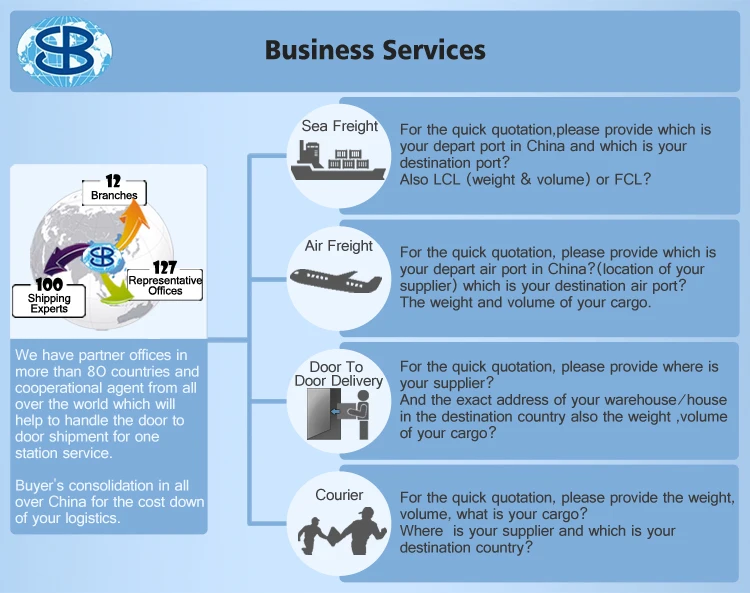 Business Services

12
Branches

127
Representative Offices

100
Shipping Experts

We have partner offices in more than 80 countries and cooperational agent from all over the world which will help to handle the door to door shipment for one station service.

Buyer's consolidation in all over China for the cost down of your logistics.

Sea Freight

For the quick quotation,please provide which is your depart port in China and which is your destination port?
Also LCL (weight & volume) or FCL?

Air Freight

For the quick quotation, please provide which is your depart air port in China?(location of your supplier) which is your destination air port?
The weight and volume of your cargo.

Door To Door Delivery

For the quick quotation, please provide where is your supplier?
And the exact address of your warehouse/house in the destination country also the weight ,volume of your cargo?

Courier

For the quick quotation, please provide the weight, volume, what is your cargo?
Where is your supplier and which is your destination country?